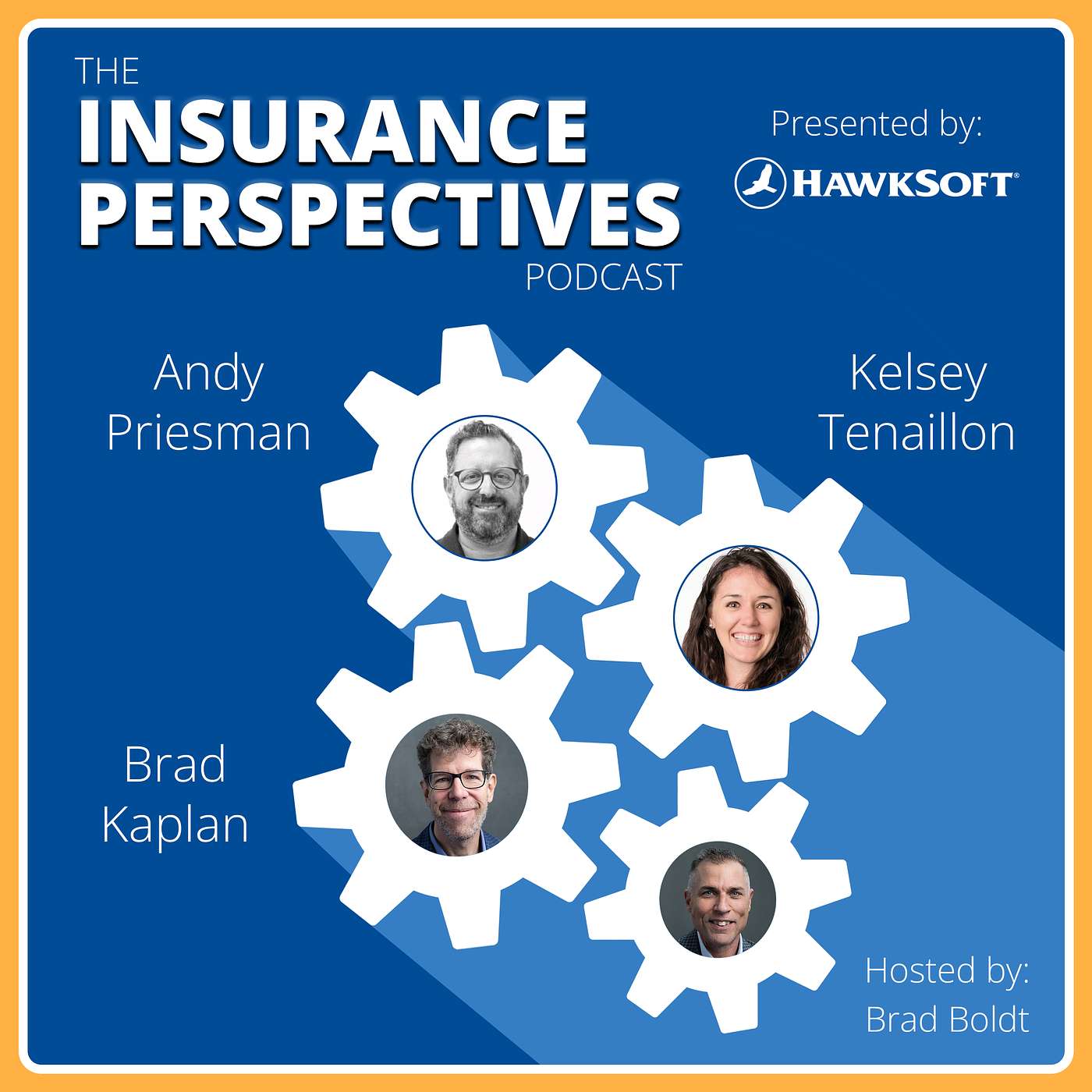 THE INSURANCE PERSPECTIVES PODCAST

Presented by:

HAWKSOFT®

Andy Priesman

Kelsey Tenaillon

Brad Kaplan

Hosted by: Brad Boldt